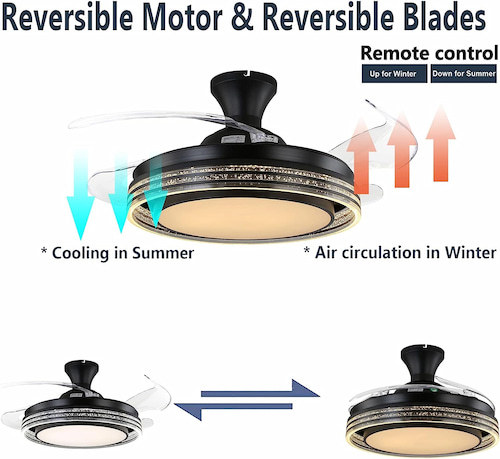 Reversible Motor & Reversible Blades

Remote control

Up for Winter

Down for Summer

* Cooling in Summer

* Air circulation in Winter